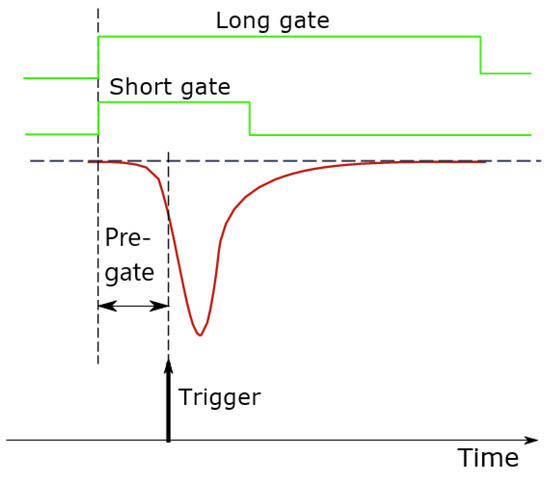 Long gate

Short gate

Pre-gate

Trigger

Time